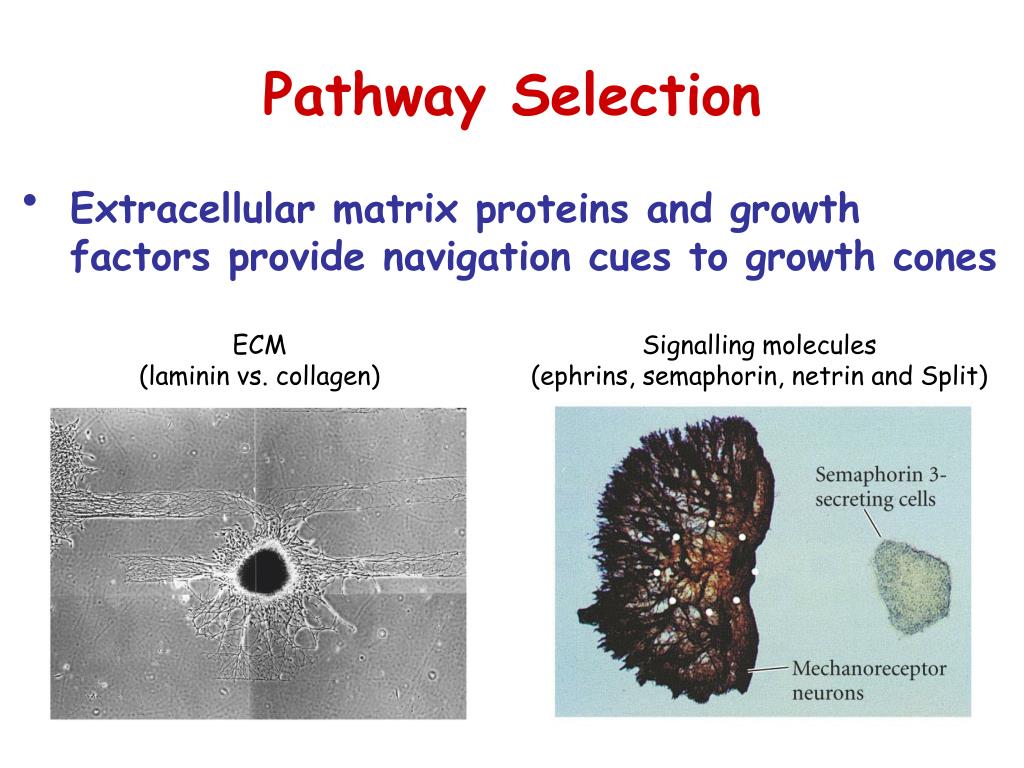 Pathway Selection

• Extracellular matrix proteins and growth factors provide navigation cues to growth cones

ECM
(laminin vs. collagen)

Signalling molecules
(ephrins, semaphorin, netrin and Split)

Semaphorin 3-secreting cells

Mechanoreceptor neurons